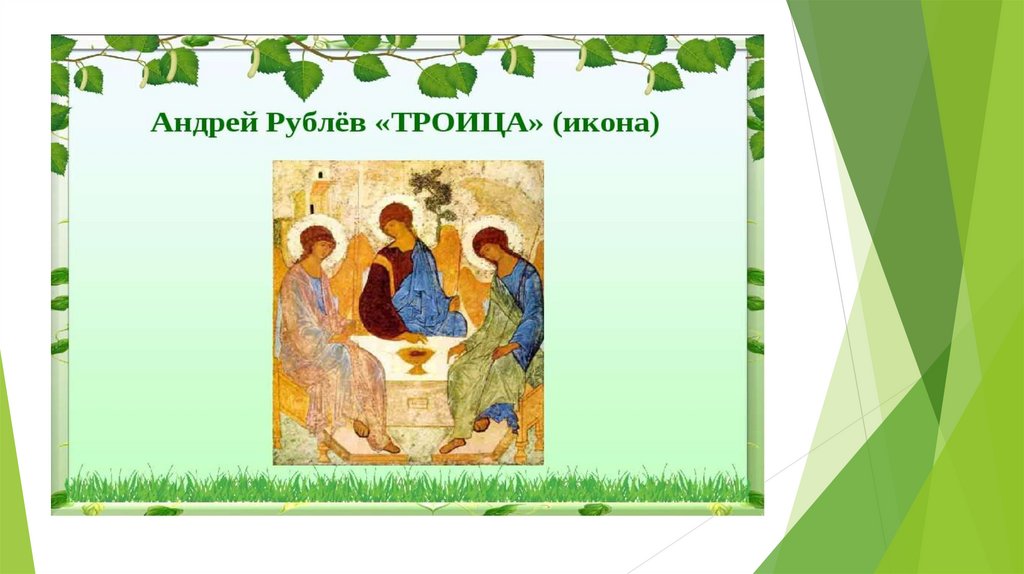 Андрей Рублёв «ТРОИЦА» (икона)